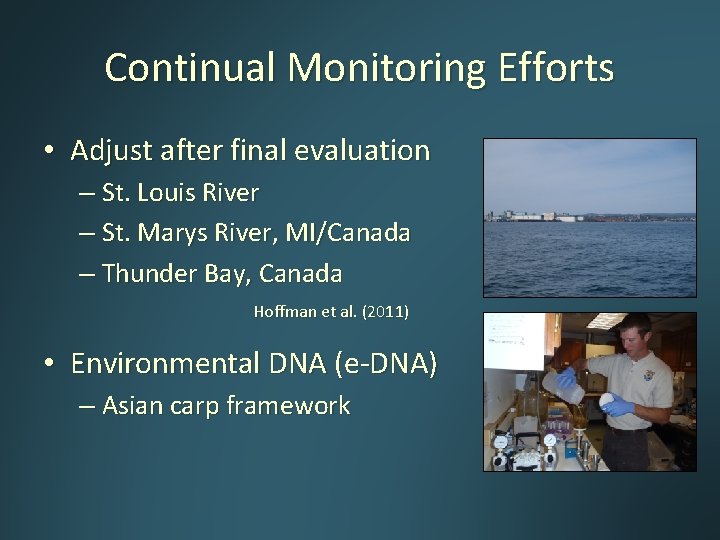 Continual Monitoring Efforts

• Adjust after final evaluation
– St. Louis River
– St. Marys River, MI/Canada
– Thunder Bay, Canada

Hoffman et al. (2011)

• Environmental DNA (e-DNA)
– Asian carp framework